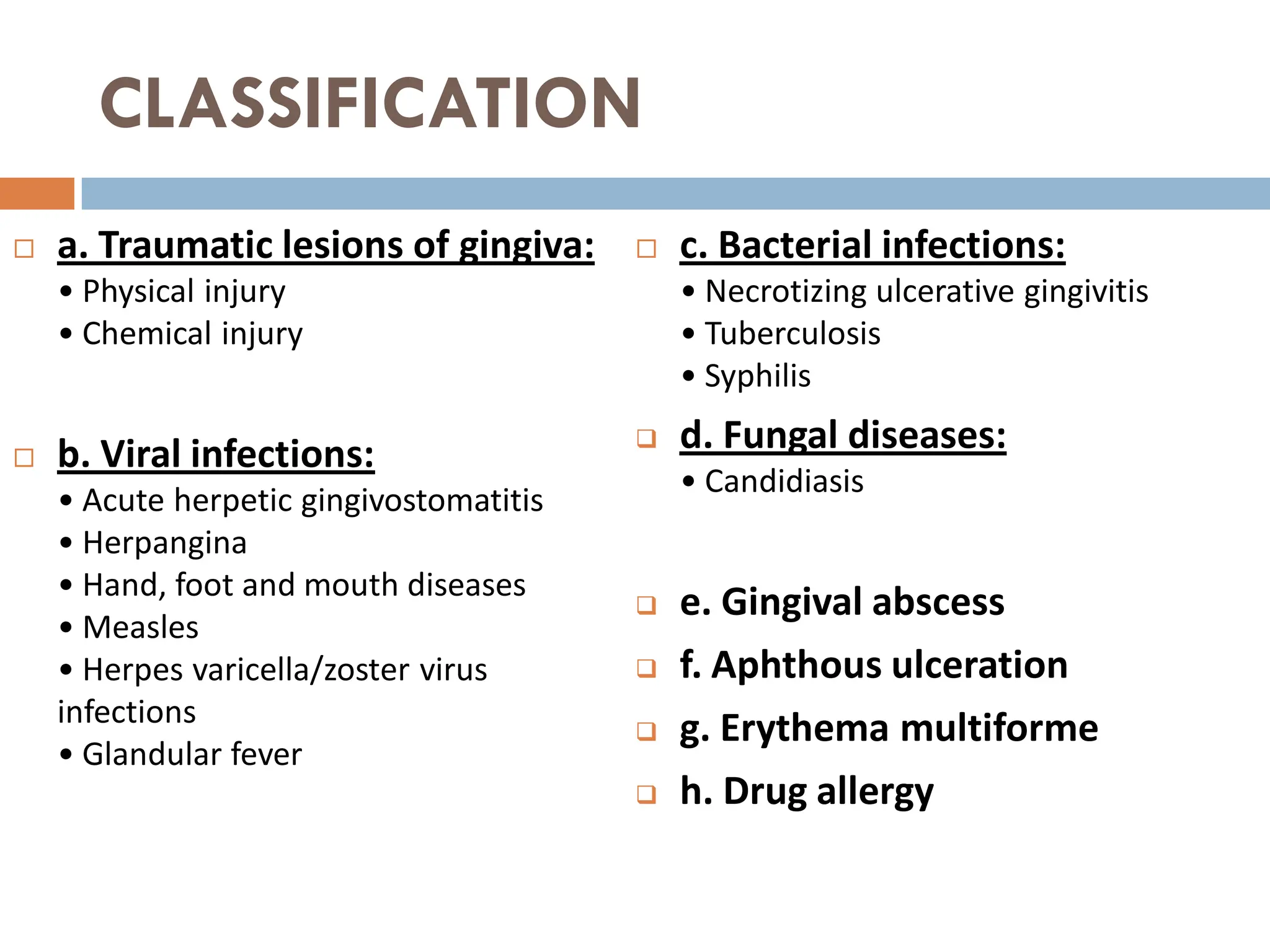 CLASSIFICATION

□ a. Traumatic lesions of gingiva:
• Physical injury
• Chemical injury

□ b. Viral infections:
• Acute herpetic gingivostomatitis
• Herpangina
• Hand, foot and mouth diseases
• Measles
• Herpes varicella/zoster virus infections
• Glandular fever

□ c. Bacterial infections:
• Necrotizing ulcerative gingivitis
• Tuberculosis
• Syphilis

❑ d. Fungal diseases:
• Candidiasis

❑ e. Gingival abscess

❑ f. Aphthous ulceration

❑ g. Erythema multiforme

❑ h. Drug allergy